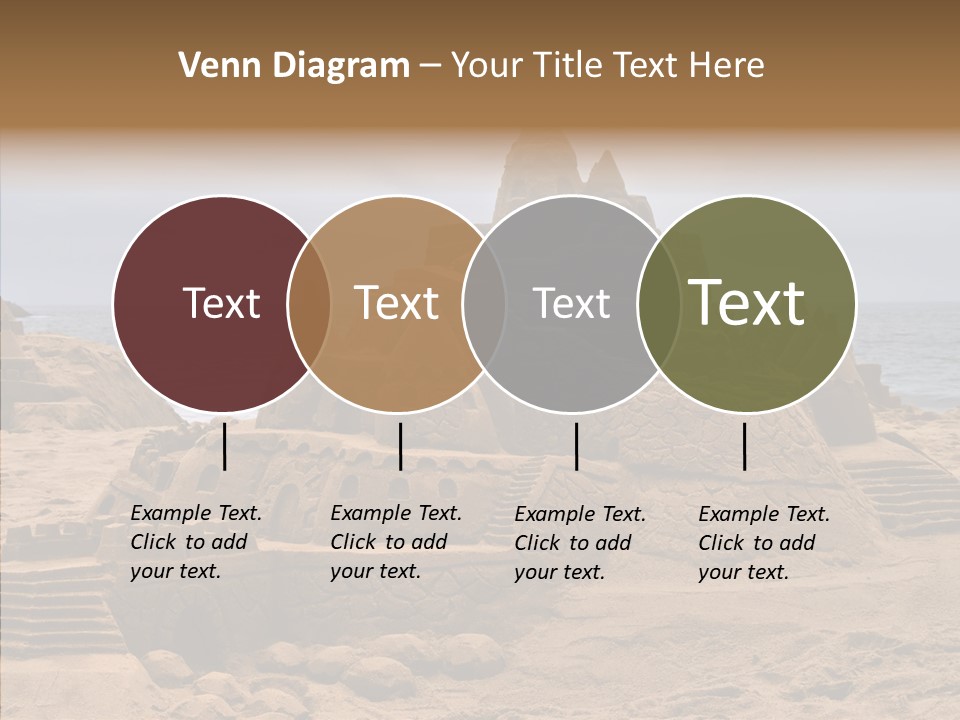 Venn Diagram – Your Title Text Here

Text

Text

Text

Text

Example Text. Click to add your text.

Example Text. Click to add your text.

Example Text. Click to add your text.

Example Text. Click to add your text.